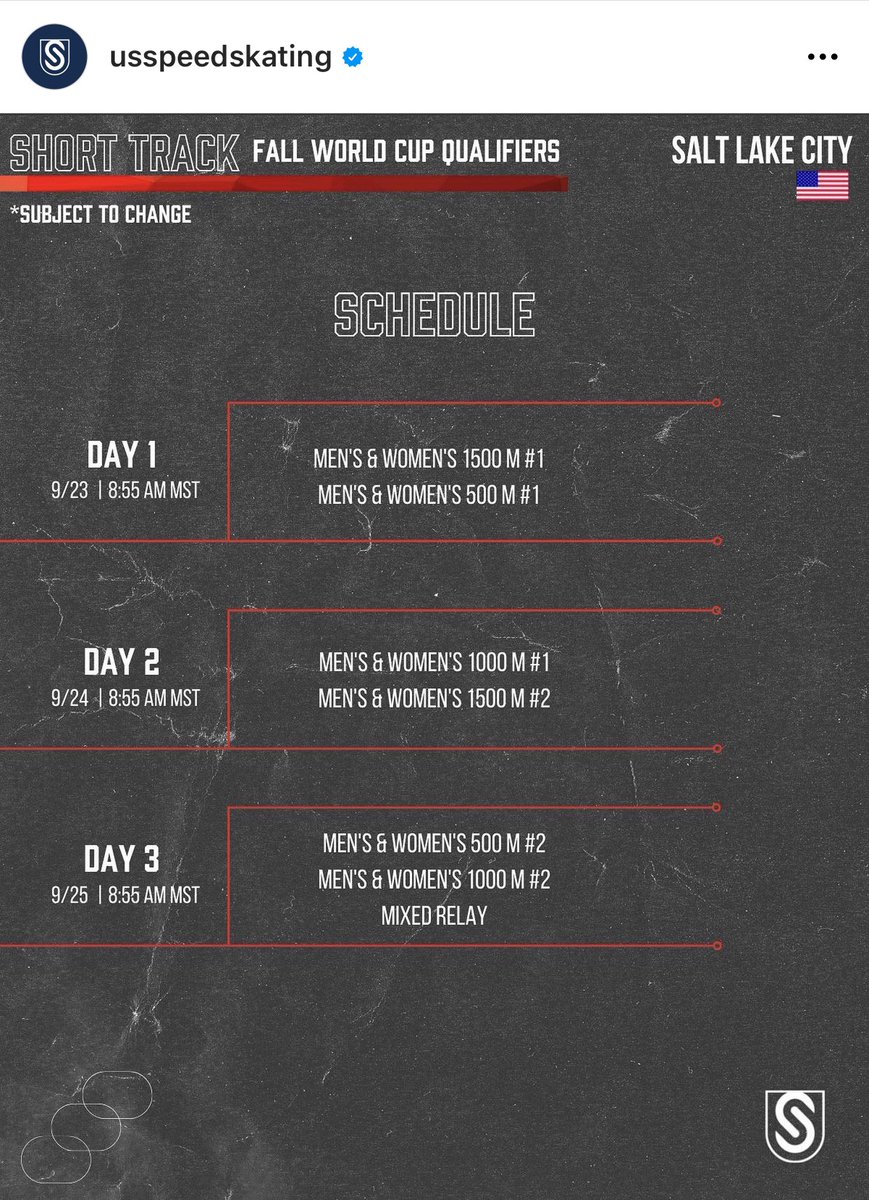 usspeedskating

SHORT TRACK FALL WORLD CUP QUALIFIERS

SALT LAKE CITY

*SUBJECT TO CHANGE

SCHEDULE

DAY 1
9/23 | 8:55 AM MST

MEN'S & WOMEN'S 1500 M #1
MEN'S & WOMEN'S 500 M #1

DAY 2
9/24 | 8:55 AM MST

MEN'S & WOMEN'S 1000 M #1
MEN'S & WOMEN'S 1500 M #2

DAY 3
9/25 | 8:55 AM MST

MEN'S & WOMEN'S 500 M #2
MEN'S & WOMEN'S 1000 M #2
MIXED RELAY